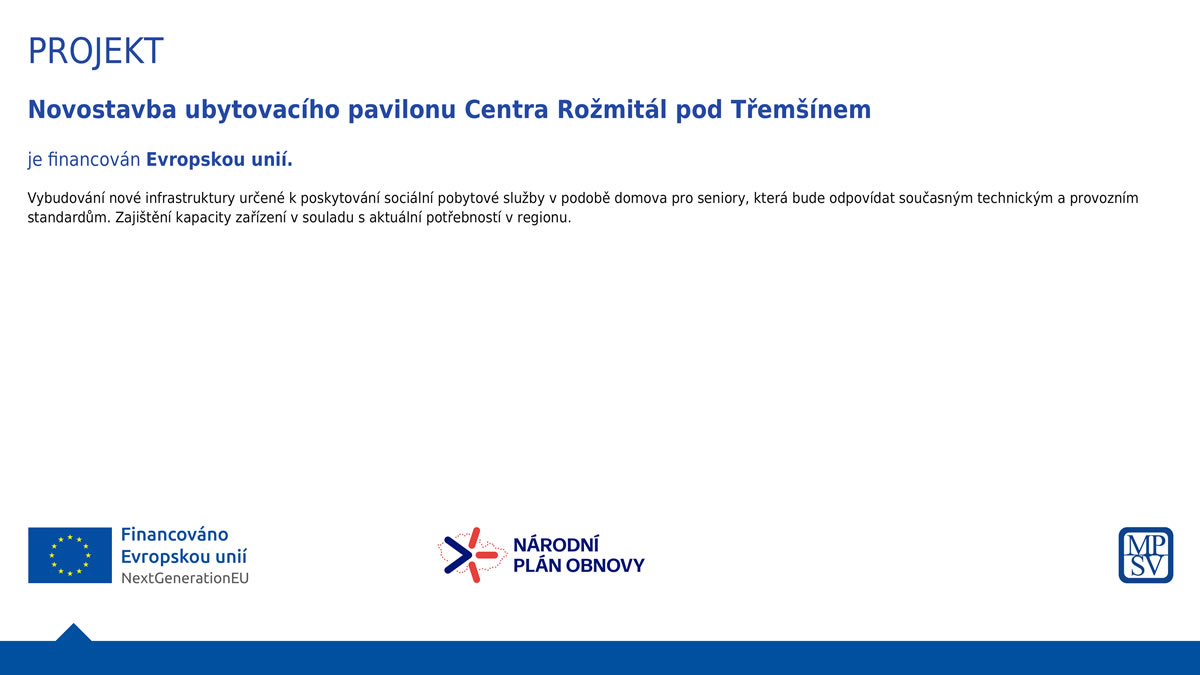 PROJEKT

Novostavba ubytovacího pavilonu Centra Rožmitál pod Třemšínem

je financován Evropskou unií.

Vybudování nové infrastruktury určené k poskytování sociální pobytové služby v podobě domova pro seniory, která bude odpovídat současným technickým a provozním standardům. Zajištění kapacity zařízení v souladu s aktuální potřebností v regionu.

Financováno Evropskou unií NextGenerationEU

NÁRODNÍ PLÁN OBNOVY

MP SV